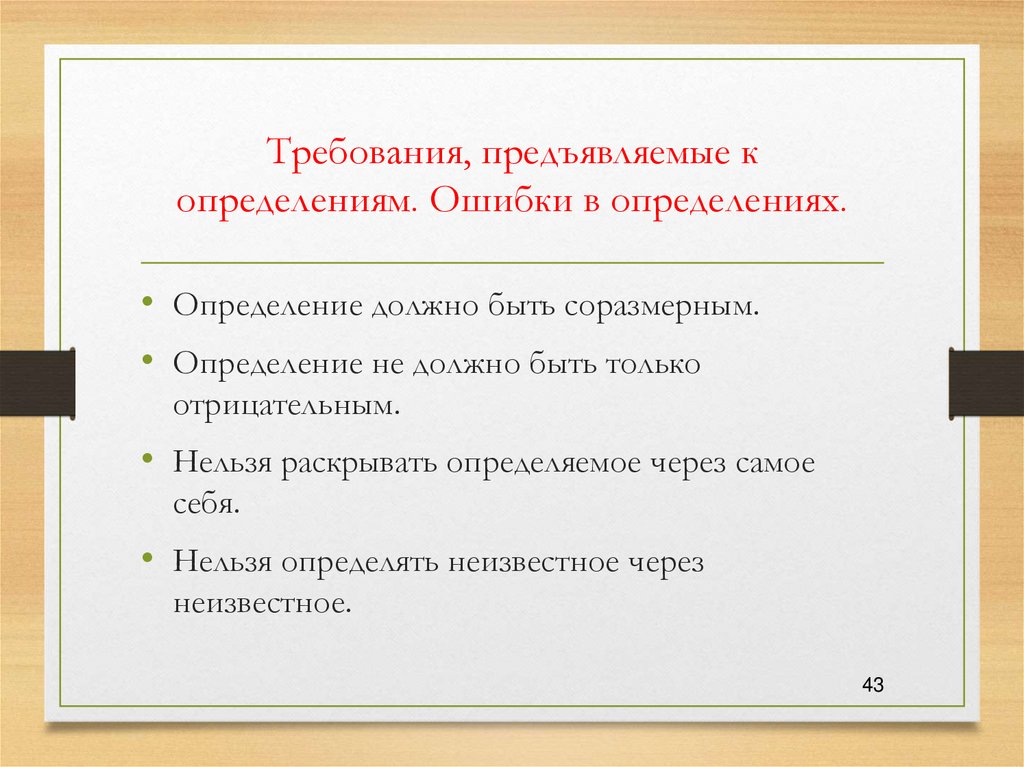 Требования, предъявляемые к определениям. Ошибки в определениях.

• Определение должно быть соразмерным.
• Определение не должно быть только отрицательным.
• Нельзя раскрывать определяемое через самое себя.
• Нельзя определять неизвестное через неизвестное.

43